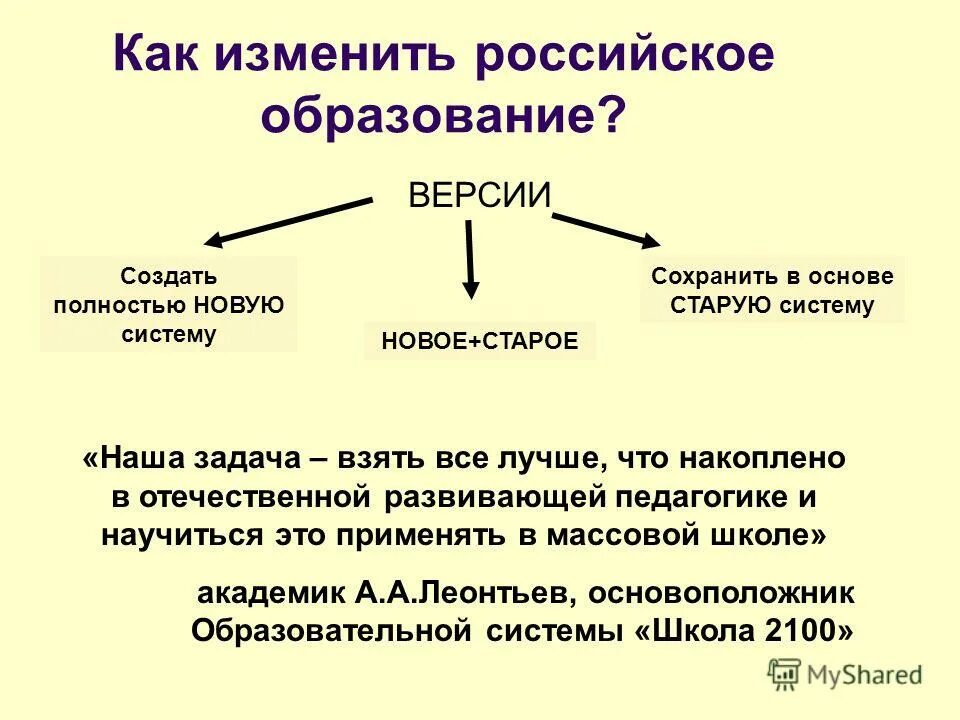 Как изменить российское образование?

ВЕРСИИ

Создать полностью НОВУЮ систему

НОВОЕ+СТАРОЕ

Сохранить в основе СТАРУЮ систему

«Наша задача – взять все лучше, что накоплено в отечественной развивающей педагогике и научиться это применять в массовой школе»

академик А.А.Леонтьев, основоположник Образовательной системы «Школа 2100»

MyShared